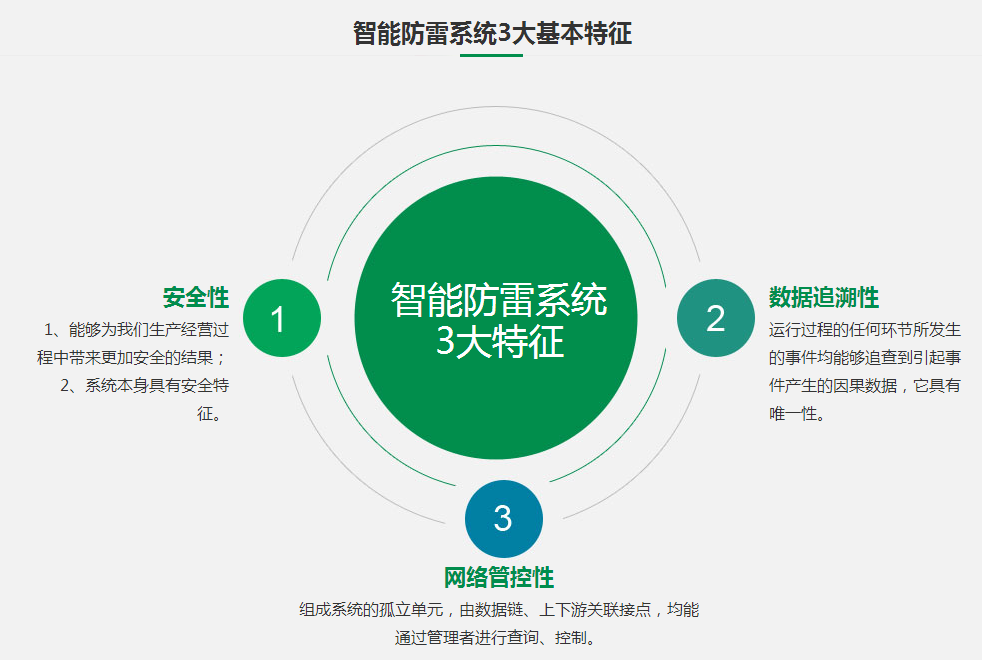 智能防雷系统3大基本特征

智能防雷系统
3大特征

1
安全性
1、能够为我们生产经营过程中带来更加安全的结果；
2、系统本身具有安全特征。

2
数据追溯性
运行过程的任何环节所发生的事件均能够追查到引起事件产生的因果数据，它具有唯一性。

3
网络管控性
组成系统的孤立单元，由数据链、上下游关联接点，均能通过管理者进行查询、控制。